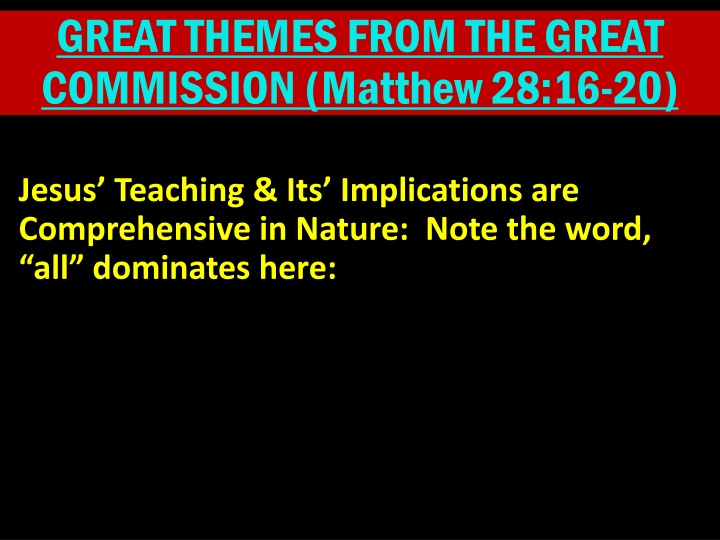 GREAT THEMES FROM THE GREAT COMMISSION (Matthew 28:16-20)

Jesus’ Teaching & Its’ Implications are Comprehensive in Nature: Note the word, “all” dominates here: